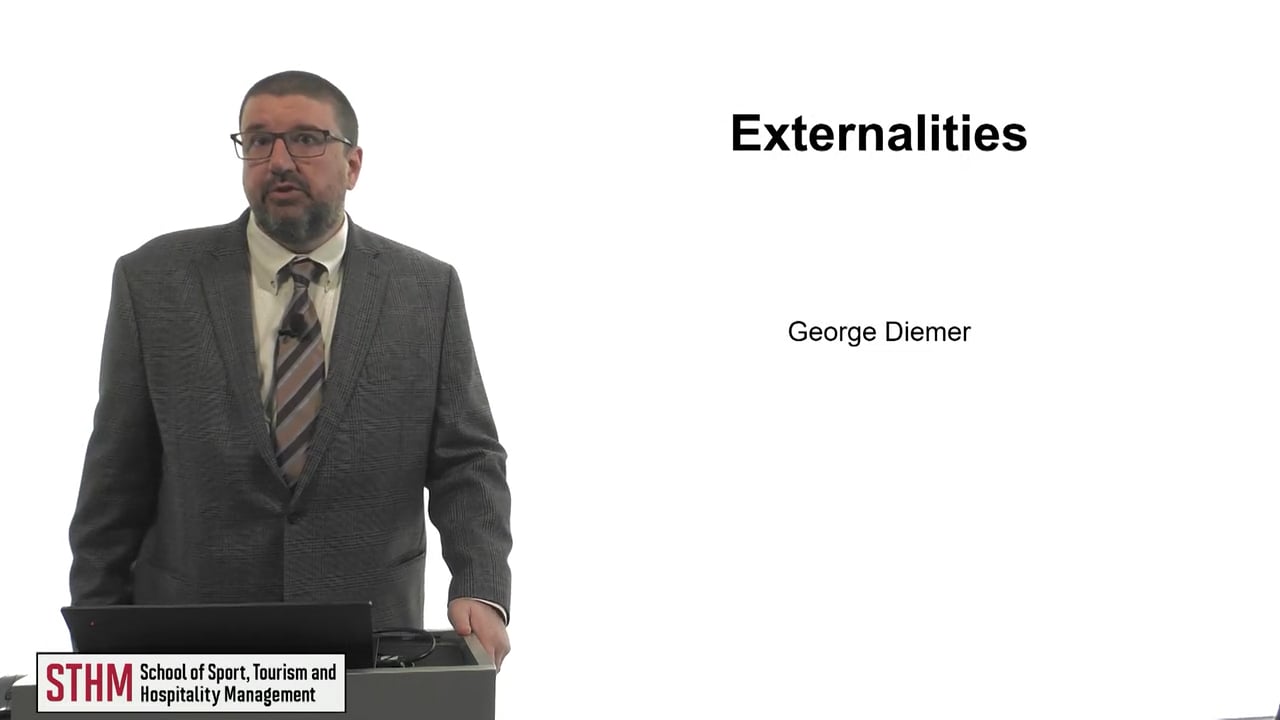 Externalities

George Diemer

STHM School of Sport, Tourism and Hospitality Management